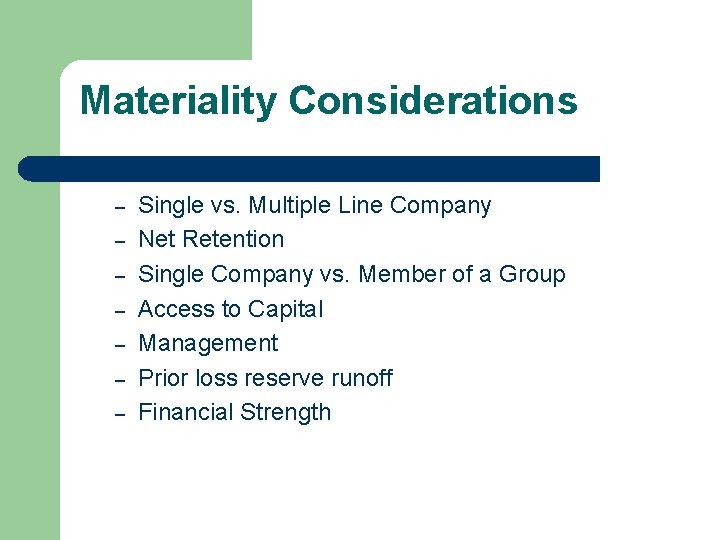 Materiality Considerations

– Single vs. Multiple Line Company
– Net Retention
– Single Company vs. Member of a Group
– Access to Capital
– Management
– Prior loss reserve runoff
– Financial Strength